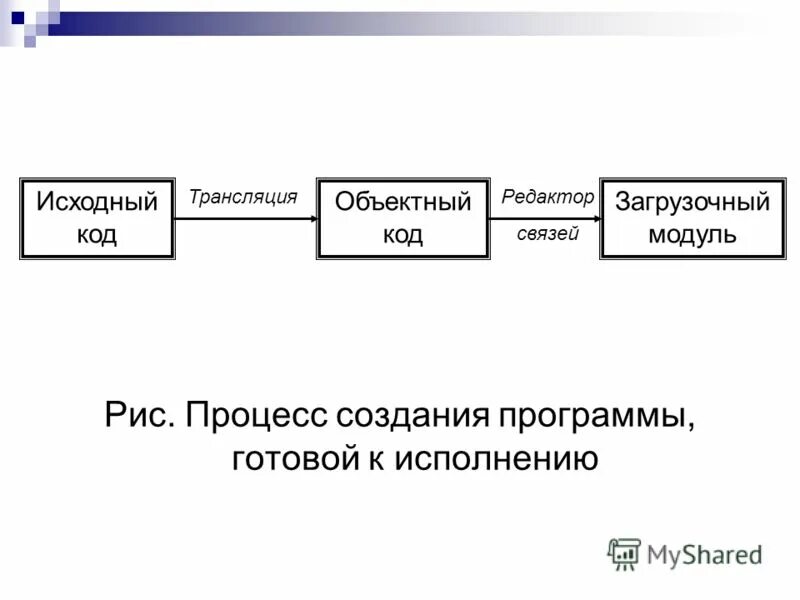 Исходный код

Трансляция

Объектный код

Редактор связей

Загрузочный модуль

Рис. Процесс создания программы, готовой к исполнению

MyShared